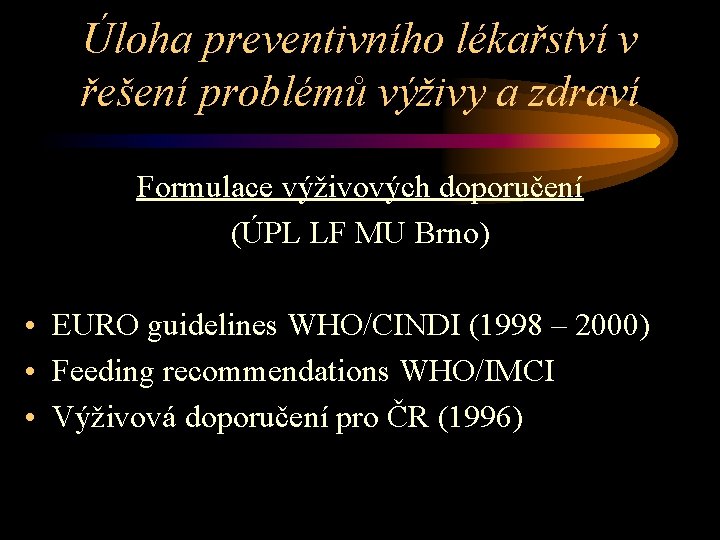 Úloha preventivního lékařství v řešení problémů výživy a zdraví

Formulace výživových doporučení
(ÚPL LF MU Brno)

• EURO guidelines WHO/CINDI (1998 – 2000)
• Feeding recommendations WHO/IMCI
• Výživová doporučení pro ČR (1996)